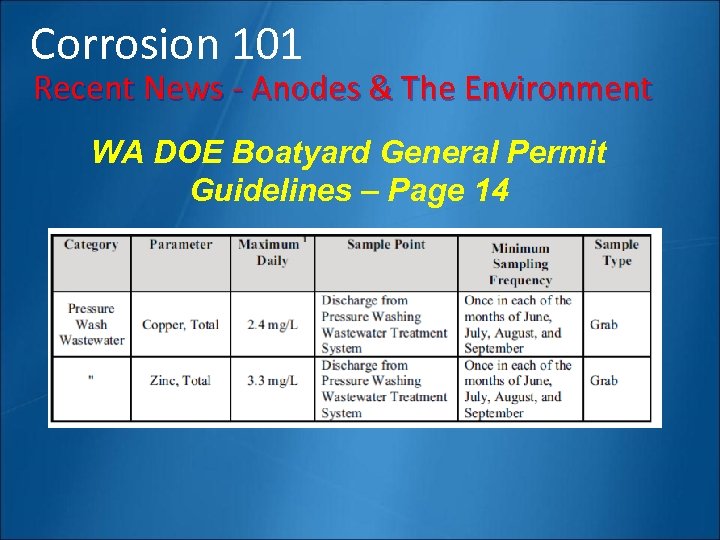 Corrosion 101

Recent News - Anodes & The Environment

WA DOE Boatyard General Permit Guidelines – Page 14

| Category | Parameter | Maximum $^1$ Daily | Sample Point | Minimum Sampling Frequency | Sample Type |
|---|---|---|---|---|---|
| Pressure Wash Wastewater | Copper, Total | 2.4 mg/L | Discharge from Pressure Washing Wastewater Treatment System | Once in each of the months of June, July, August, and September | Grab |
| " | Zinc, Total | 3.3 mg/L | Discharge from Pressure Washing Wastewater Treatment System | Once in each of the months of June, July, August, and September | Grab |